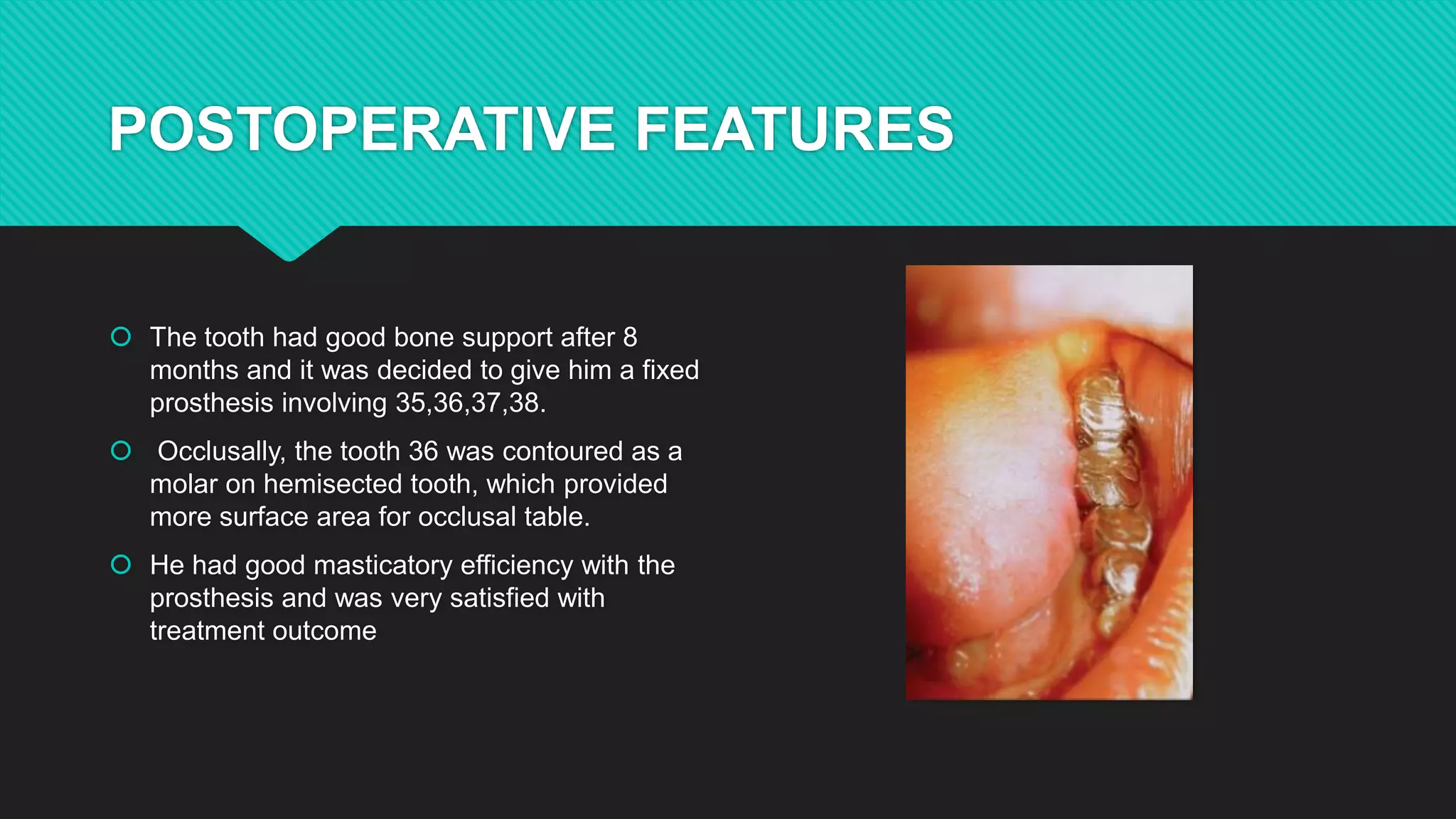 POSTOPERATIVE FEATURES

The tooth had good bone support after 8 months and it was decided to give him a fixed prosthesis involving 35,36,37,38.

Occlusally, the tooth 36 was contoured as a molar on hemisected tooth, which provided more surface area for occlusal table.

He had good masticatory efficiency with the prosthesis and was very satisfied with treatment outcome